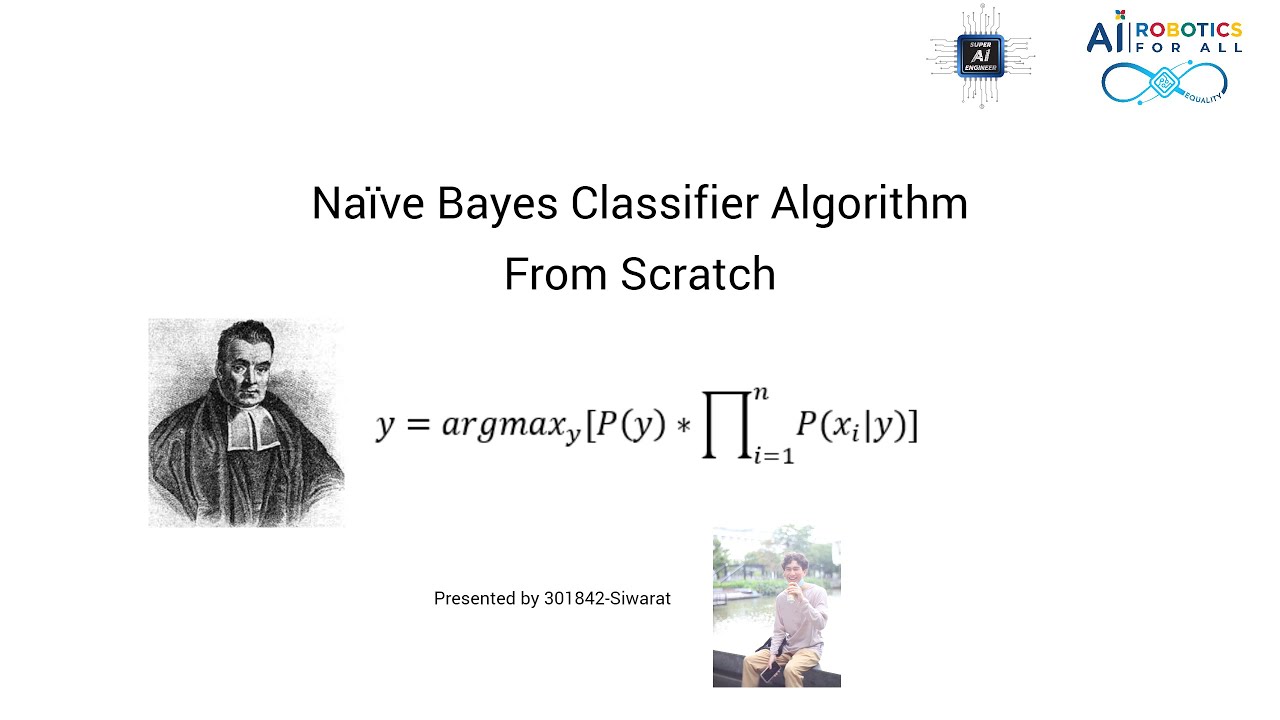 SUPER AI ENGINEER

AI ROBOTICS FOR ALL

EQUALITY

Naïve Bayes Classifier Algorithm From Scratch

$y = argmax_y[P(y) * \prod_{i=1}^{n} P(x_i|y)]$

Presented by 301842-Siwarat